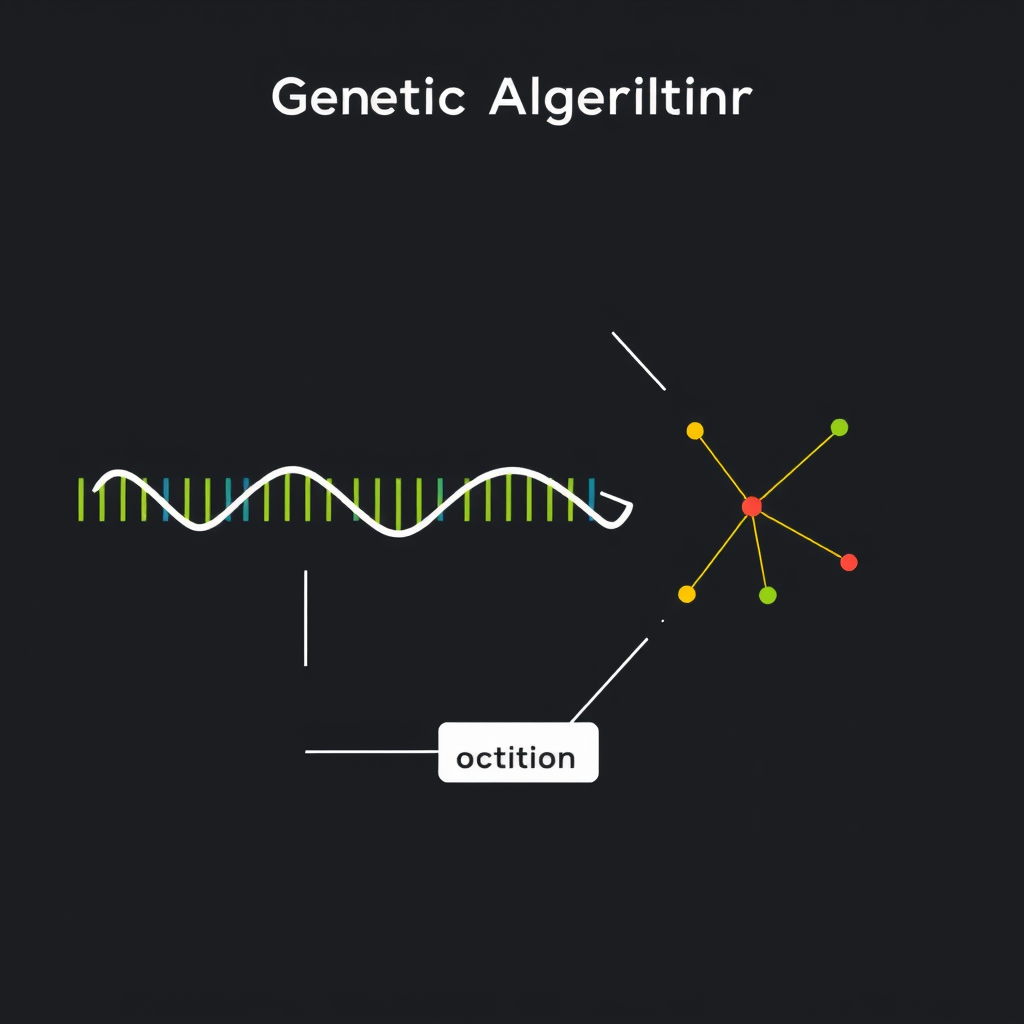 Genetic Algeriltinr

octition